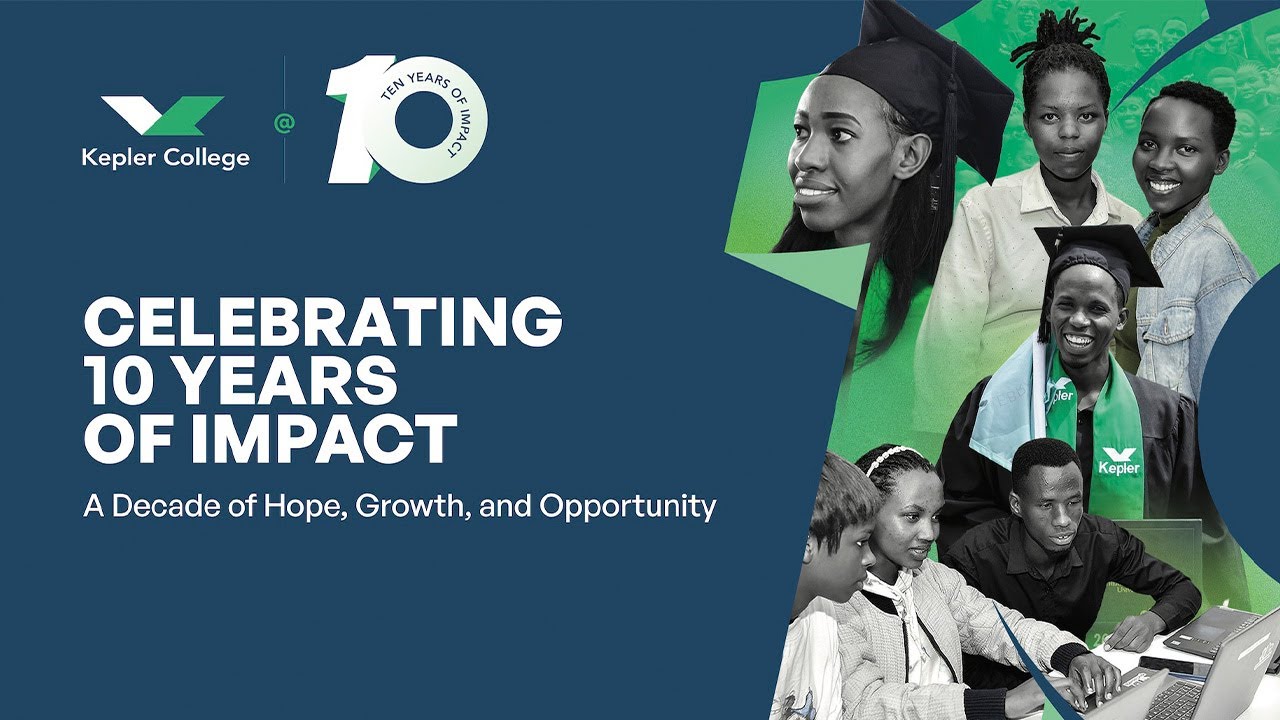 Kepler College @ 10 TEN YEARS OF IMPACT

CELEBRATING 10 YEARS OF IMPACT

A Decade of Hope, Growth, and Opportunity

Kepler

Kepler